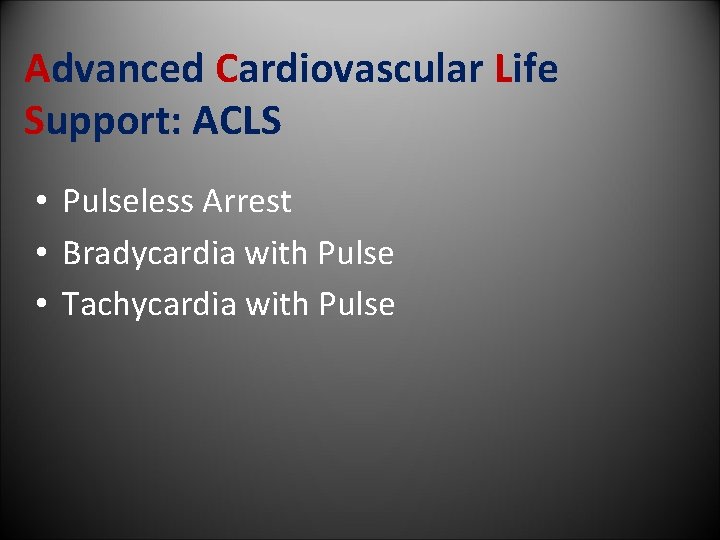 Advanced Cardiovascular Life Support: ACLS

• Pulseless Arrest
• Bradycardia with Pulse
• Tachycardia with Pulse